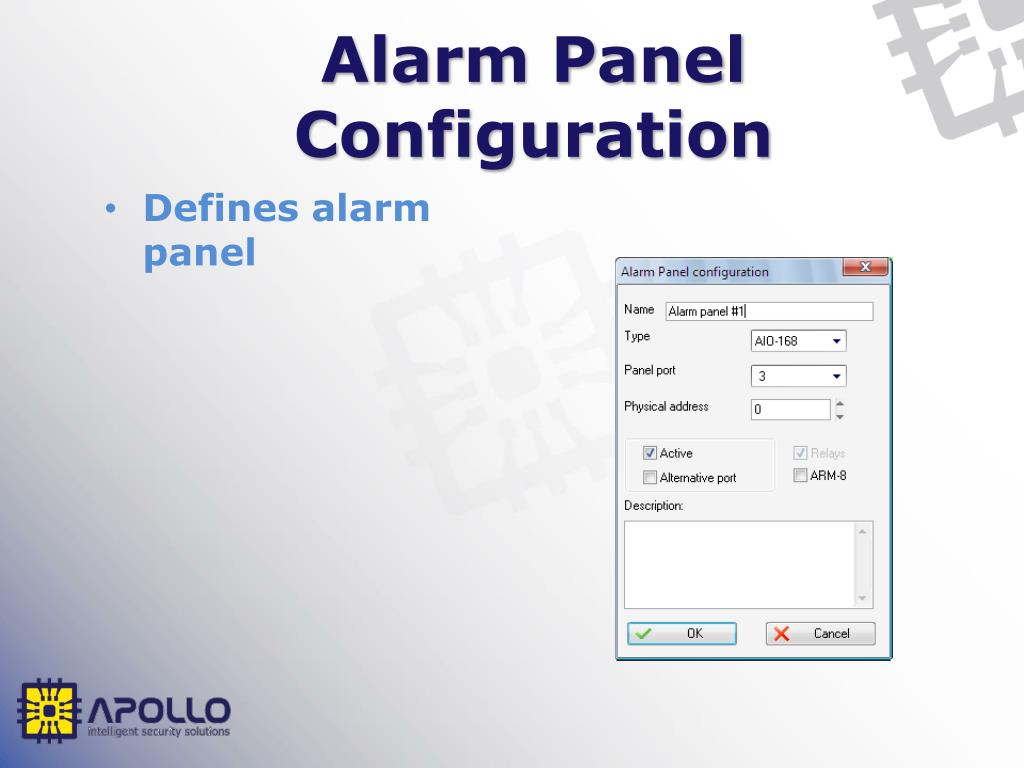 Alarm Panel Configuration

• Defines alarm panel

Alarm Panel configuration

Name Alarm panel #1

Type AIO-168

Panel port 3

Physical address 0

Active

Alternative port

Relays

ARM-8

Description:

OK Cancel

APOLLO
intelligent security solutions